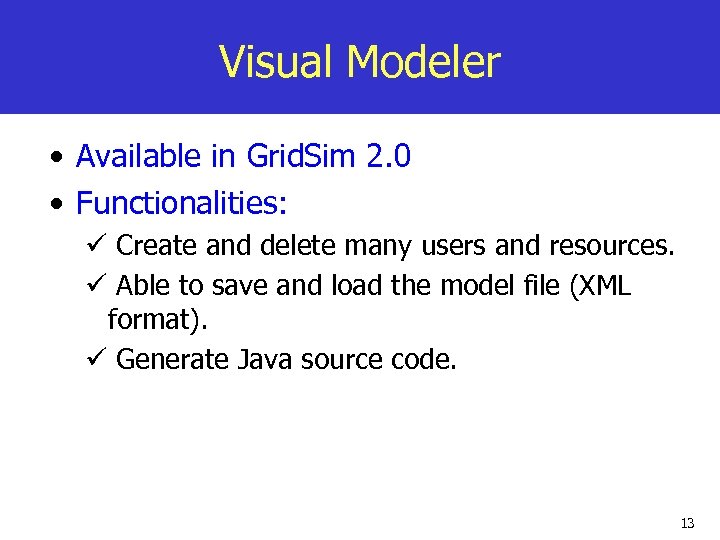 Visual Modeler

• Available in GridSim 2.0
• Functionalities:
✓ Create and delete many users and resources.
✓ Able to save and load the model file (XML format).
✓ Generate Java source code.

13